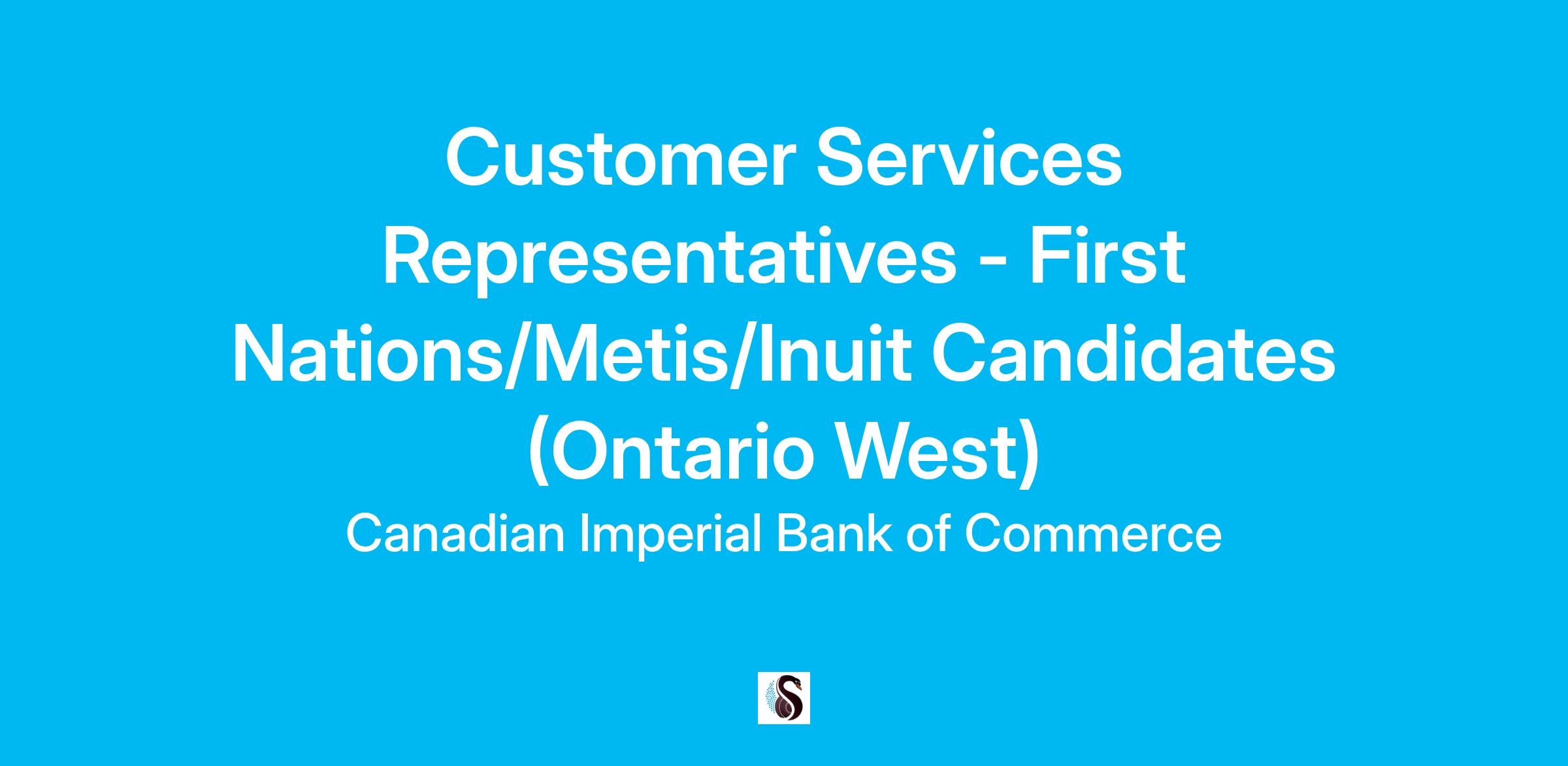 Customer Services Representatives - First Nations/Metis/Inuit Candidates (Ontario West)

Canadian Imperial Bank of Commerce